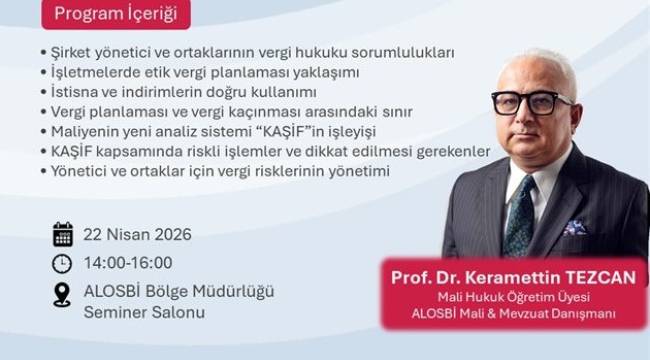 Program İçeriği

• Şirket yönetici ve ortaklarının vergi hukuku sorumlulukları
• İşletmelerde etik vergi planlaması yaklaşımı
• İstisna ve indirimlerin doğru kullanımı
• Vergi planlaması ve vergi kaçınması arasındaki sınır
• Maliyenin yeni analiz sistemi "KAŞİF"in işleyişi
• KAŞİF kapsamında riskli işlemler ve dikkat edilmesi gerekenler
• Yönetici ve ortaklar için vergi risklerinin yönetimi

22 Nisan 2026

14:00-16:00

ALOSBİ Bölge Müdürlüğü Seminer Salonu

Prof. Dr. Keramettin TEZCAN
Mali Hukuk Öğretim Üyesi
ALOSBİ Mali & Mevzuat Danışmanı